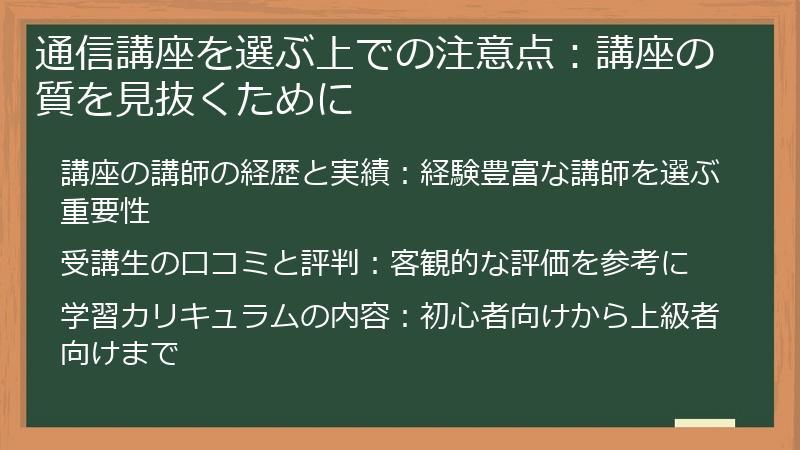 通信講座を選ぶ上での注意点：講座の質を見抜くために

講座の講師の経歴と実績：経験豊富な講師を選ぶ重要性

受講生の口コミと評判：客観的な評価を参考に

学習カリキュラムの内容：初心者向けから上級者向けまで